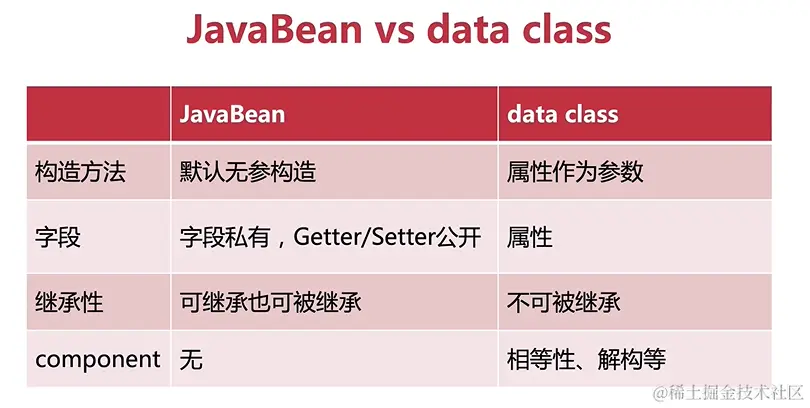 JavaBean vs data class

| | JavaBean | data class |
|---|---|---|
| 构造方法 | 默认无参构造 | 属性作为参数 |
| 字段 | 字段私有，Getter/Setter公开 | 属性 |
| 继承性 | 可继承也可被继承 | 不可被继承 |
| component | 无 | 相等性、解构等 |

@稀土掘金技术社区